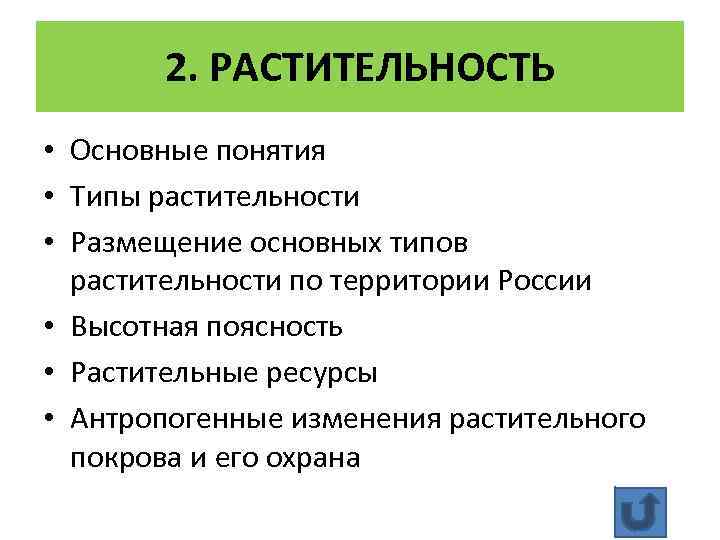 2. РАСТИТЕЛЬНОСТЬ

• Основные понятия
• Типы растительности
• Размещение основных типов растительности по территории России
• Высотная поясность
• Растительные ресурсы
• Антропогенные изменения растительного покрова и его охрана